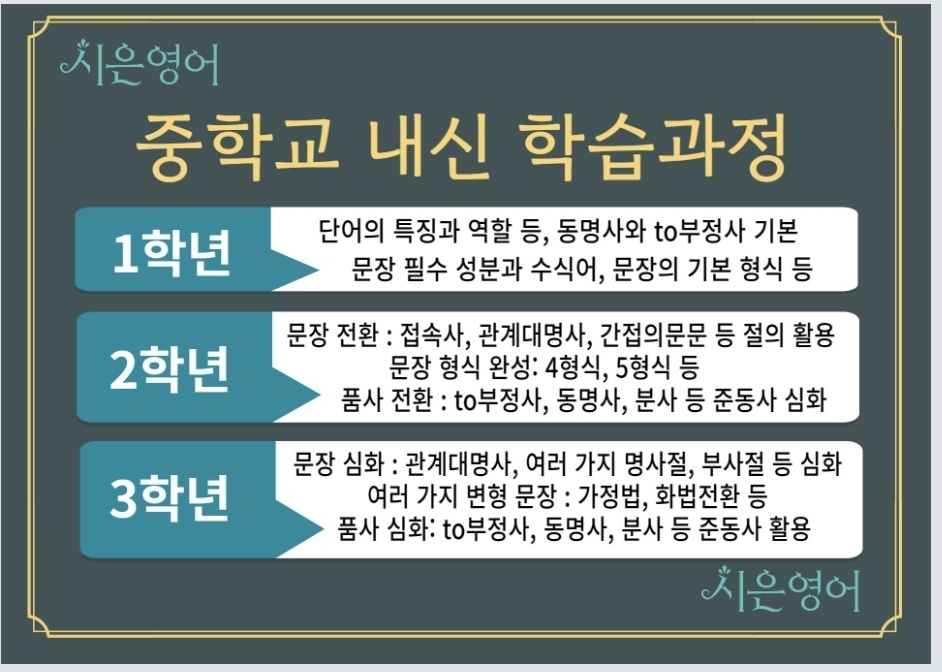 시은영어

중학교 내신 학습과정

1학년

단어의 특징과 역할 등, 동명사와 to부정사 기본
문장 필수 성분과 수식어, 문장의 기본 형식 등

2학년

문장 전환 : 접속사, 관계대명사, 간접의문문 등 절의 활용
문장 형식 완성: 4형식, 5형식 등
품사 전환 : to부정사, 동명사, 분사 등 준동사 심화

3학년

문장 심화 : 관계대명사, 여러 가지 명사절, 부사절 등 심화
여러 가지 변형 문장 : 가정법, 화법전환 등
품사 심화: to부정사, 동명사, 분사 등 준동사 활용

시은영어